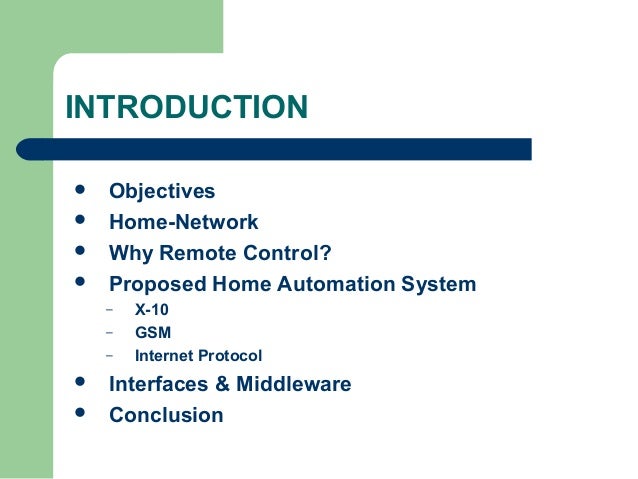 INTRODUCTION

- Objectives
- Home-Network
- Why Remote Control?
- Proposed Home Automation System
  - X-10
  - GSM
  - Internet Protocol
- Interfaces & Middleware
- Conclusion